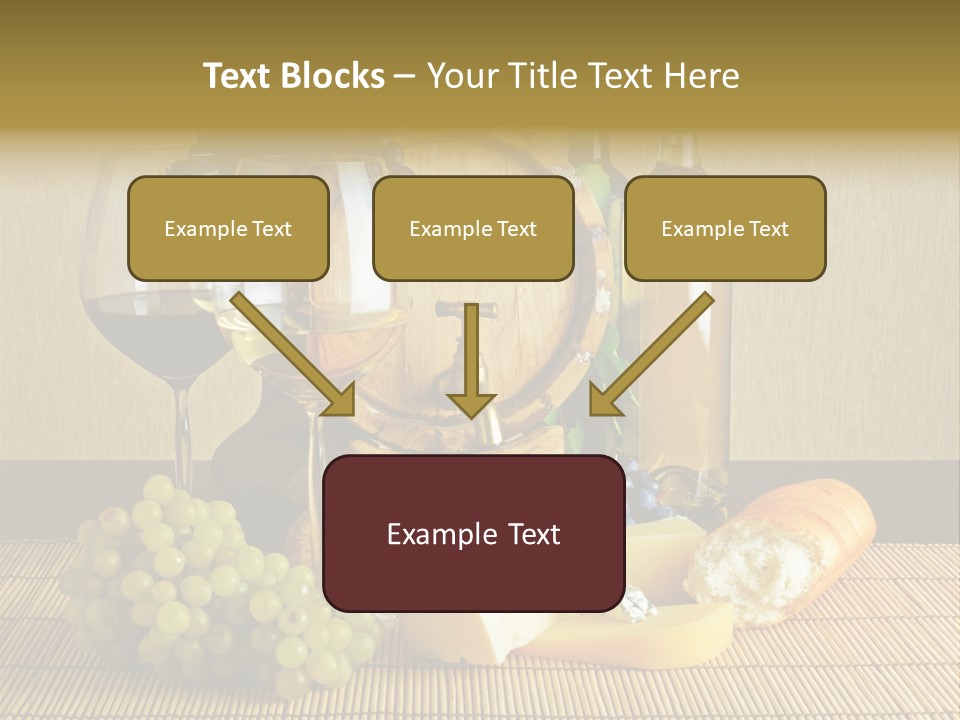 Text Blocks – Your Title Text Here

Example Text

Example Text

Example Text

Example Text